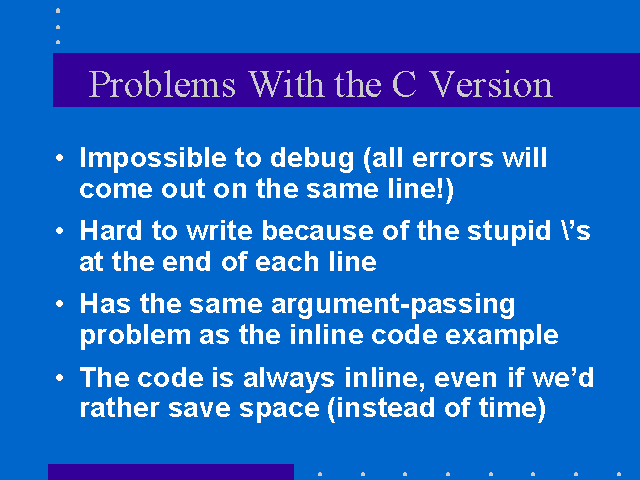 Problems With the C Version

• Impossible to debug (all errors will come out on the same line!)

• Hard to write because of the stupid \'s at the end of each line

• Has the same argument-passing problem as the inline code example

• The code is always inline, even if we'd rather save space (instead of time)